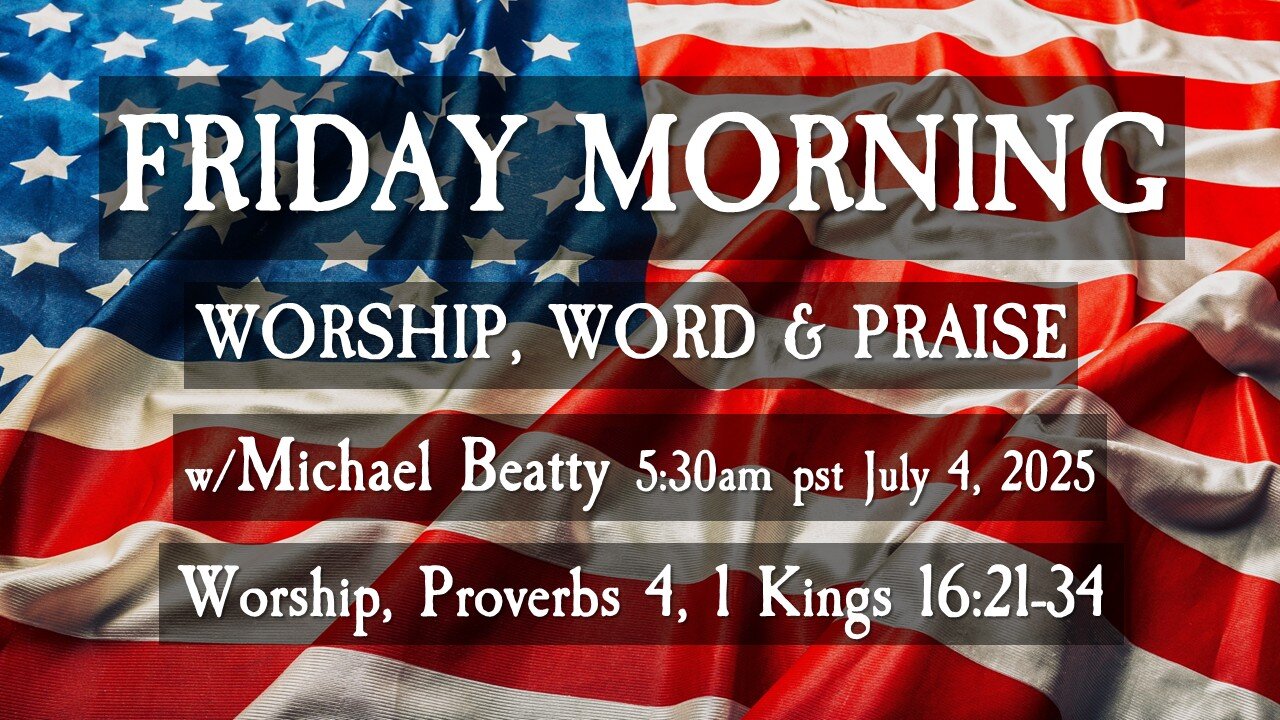 FRIDAY MORNING

WORSHIP, WORD & PRAISE

w/Michael Beatty 5:30am pst July 4, 2025

Worship, Proverbs 4, 1 Kings 16:21-34